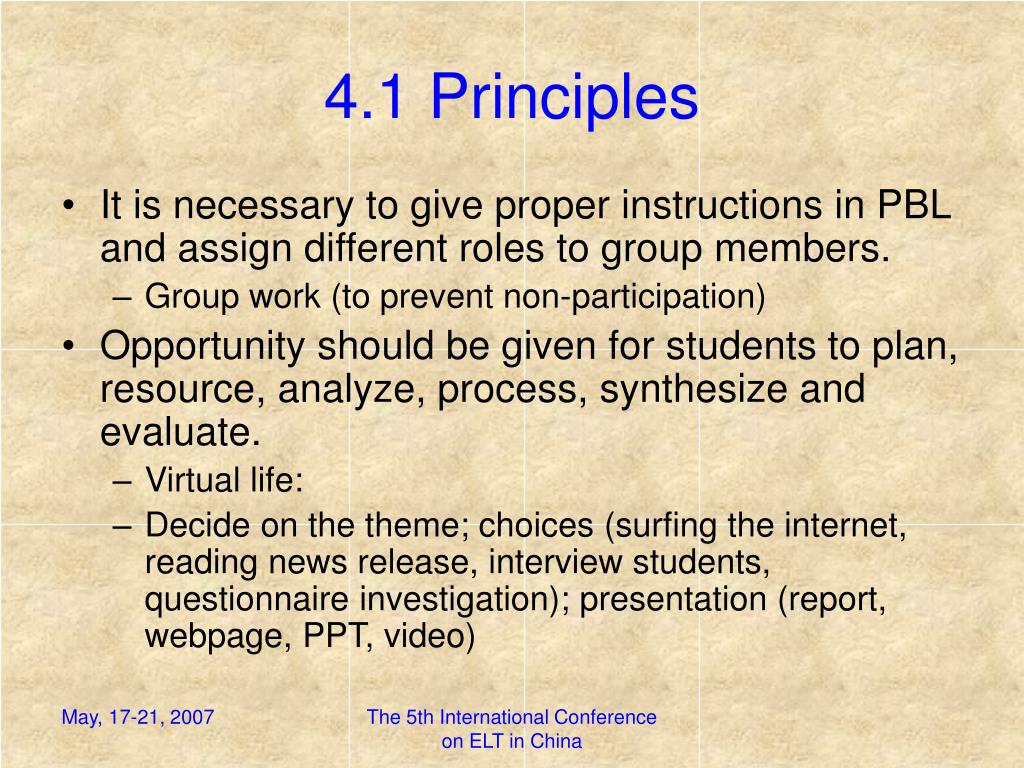 4.1 Principles

• It is necessary to give proper instructions in PBL and assign different roles to group members.
– Group work (to prevent non-participation)
• Opportunity should be given for students to plan, resource, analyze, process, synthesize and evaluate.
– Virtual life:
– Decide on the theme; choices (surfing the internet, reading news release, interview students, questionnaire investigation); presentation (report, webpage, PPT, video)

May, 17-21, 2007

The 5th International Conference on ELT in China